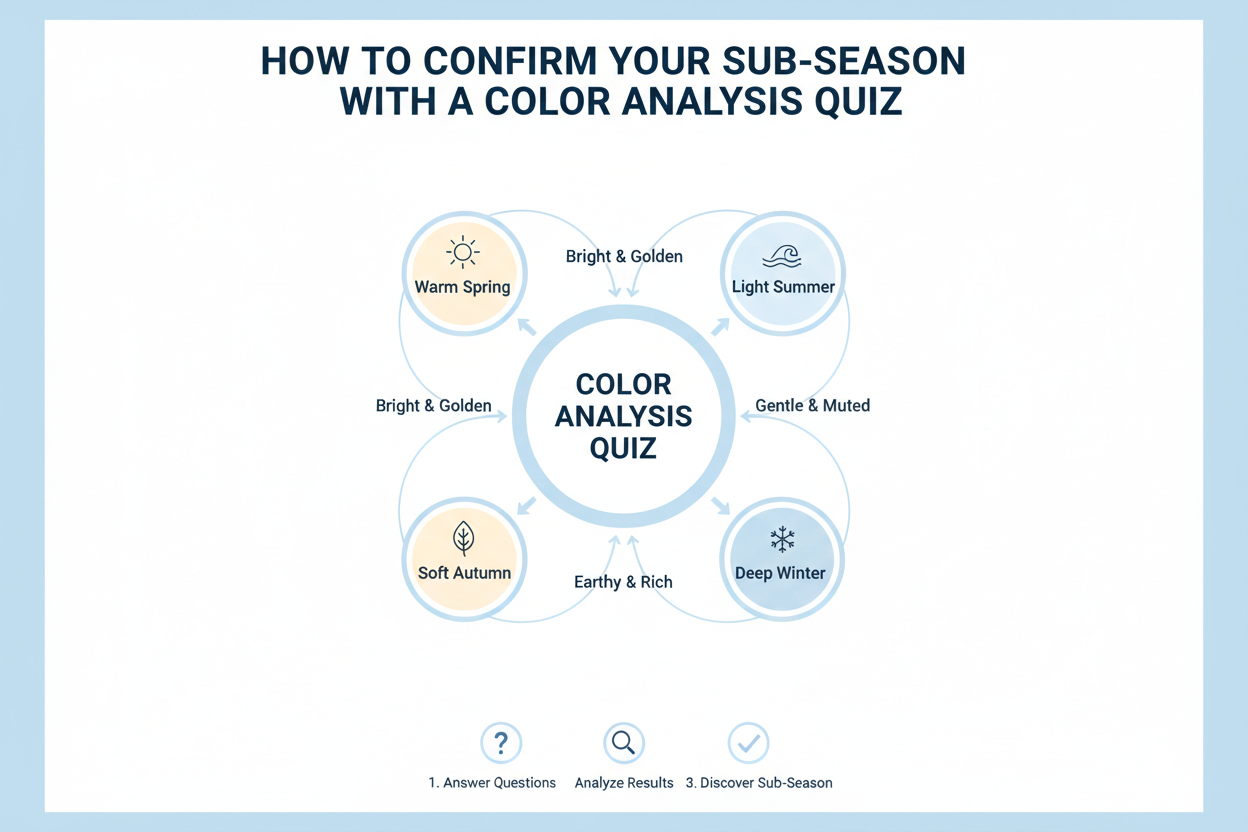 HOW TO CONFIRM YOUR SUB-SEASON WITH A COLOR ANALYSIS QUIZ

Warm Spring

Bright & Golden

Light Summer

Bright & Golden

COLOR ANALYSIS QUIZ

Gentle & Muted

Soft Autumn

Earthy & Rich

Deep Winter

?

1. Answer Questions

Analyze Results

3. Discover Sub-Season